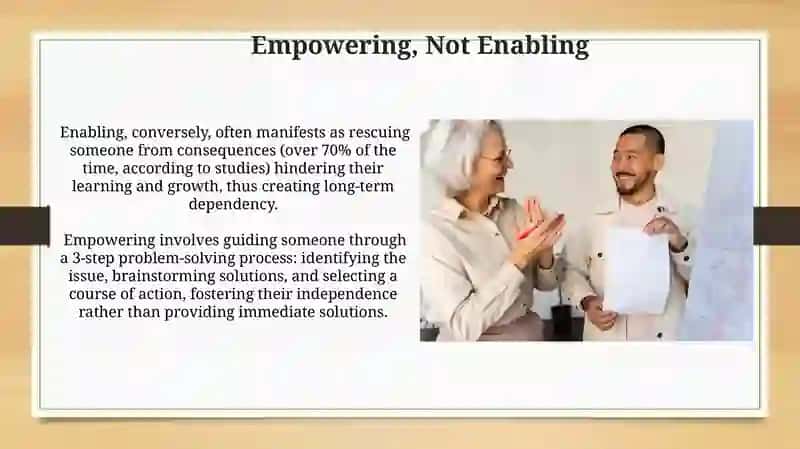 Empowering, Not Enabling

Enabling, conversely, often manifests as rescuing someone from consequences (over 70% of the time, according to studies) hindering their learning and growth, thus creating long-term dependency.

Empowering involves guiding someone through a 3-step problem-solving process: identifying the issue, brainstorming solutions, and selecting a course of action, fostering their independence rather than providing immediate solutions.